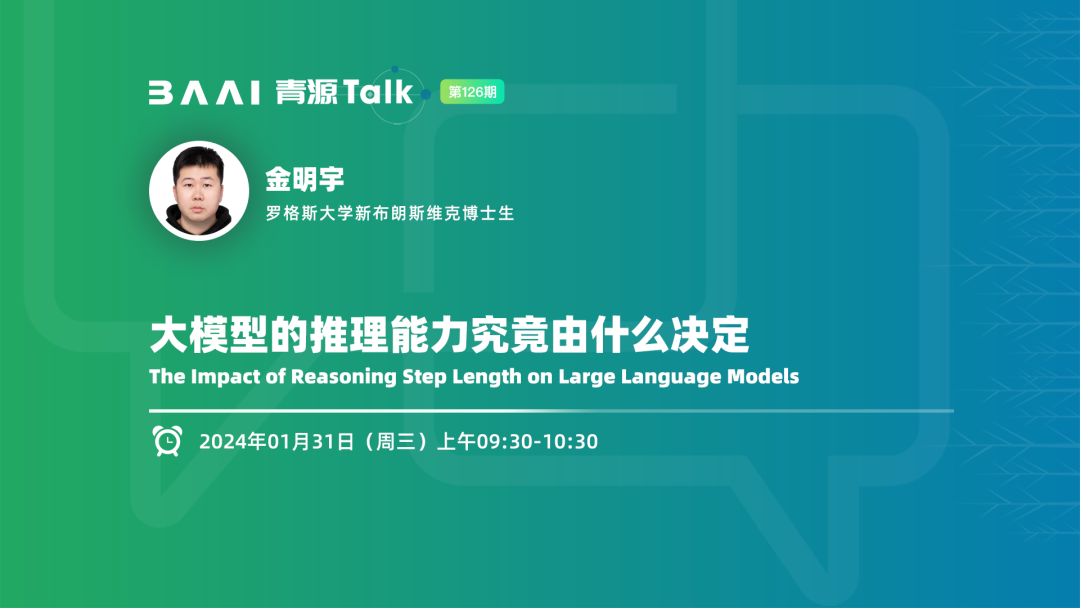 BAAI 青源Talk 第126期

金明宇
罗格斯大学新布朗斯维克博士生

大模型的推理能力究竟由什么决定
The Impact of Reasoning Step Length on Large Language Models

2024年01月31日（周三）上午09:30-10:30